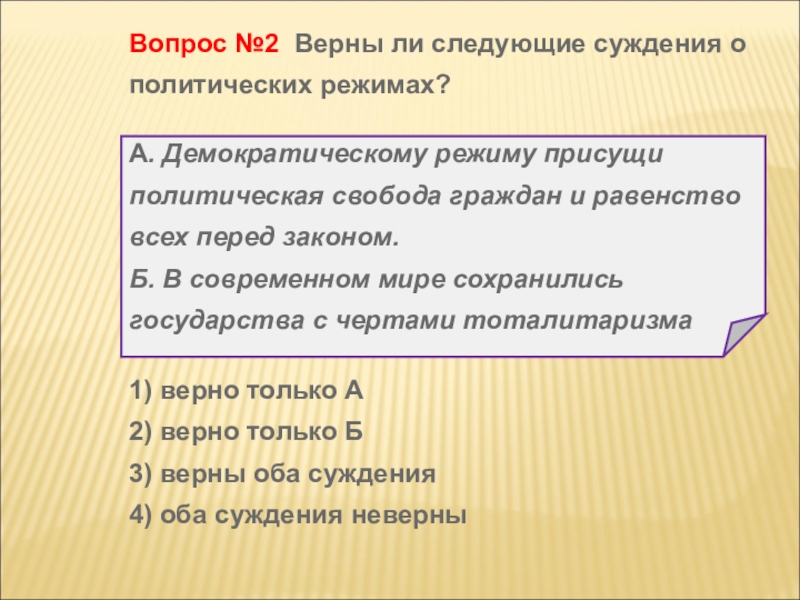 Вопрос №2 Верны ли следующие суждения о политических режимах?

А. Демократическому режиму присущи политическая свобода граждан и равенство всех перед законом.
Б. В современном мире сохранились государства с чертами тоталитаризма

1) верно только А
2) верно только Б
3) верны оба суждения
4) оба суждения неверны